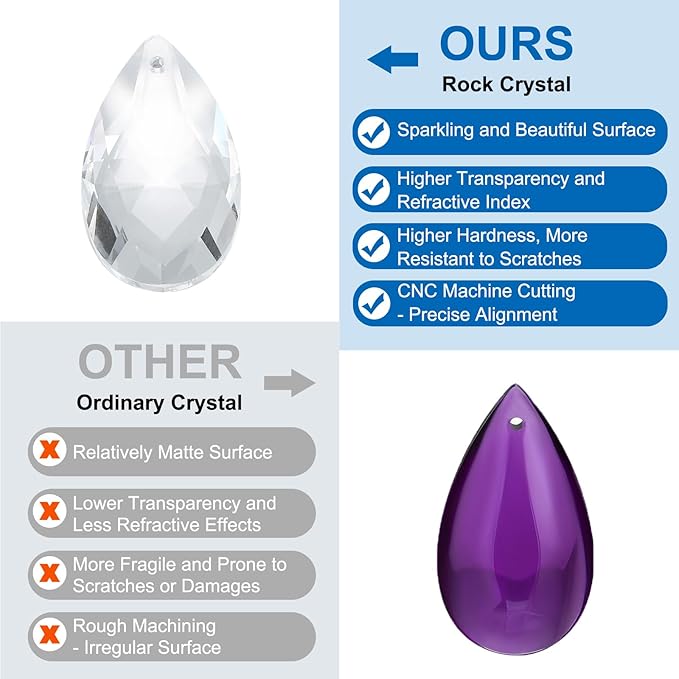 OURS
Rock Crystal

Sparkling and Beautiful Surface

Higher Transparency and Refractive Index

Higher Hardness, More Resistant to Scratches

CNC Machine Cutting - Precise Alignment

OTHER
Ordinary Crystal

Relatively Matte Surface

Lower Transparency and Less Refractive Effects

More Fragile and Prone to Scratches or Damages

Rough Machining - Irregular Surface